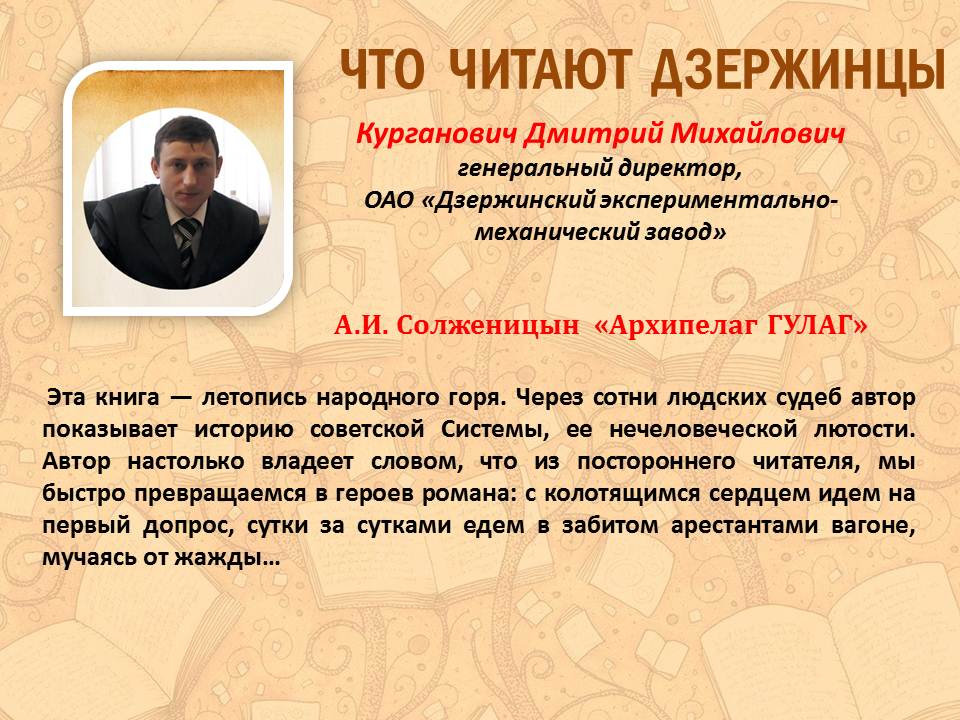 ЧТО ЧИТАЮТ ДЗЕРЖИНЦЫ

Курганович Дмитрий Михайлович
генеральный директор,
ОАО «Дзержинский экспериментально-механический завод»

А.И. Солженицын «Архипелаг ГУЛАГ»

Эта книга — летопись народного горя. Через сотни людских судеб автор показывает историю советской Системы, ее нечеловеческой лютости. Автор настолько владеет словом, что из постороннего читателя, мы быстро превращаемся в героев романа: с колотящимся сердцем идем на первый допрос, сутки за сутками едем в забитом арестантами вагоне, мучаясь от жажды…